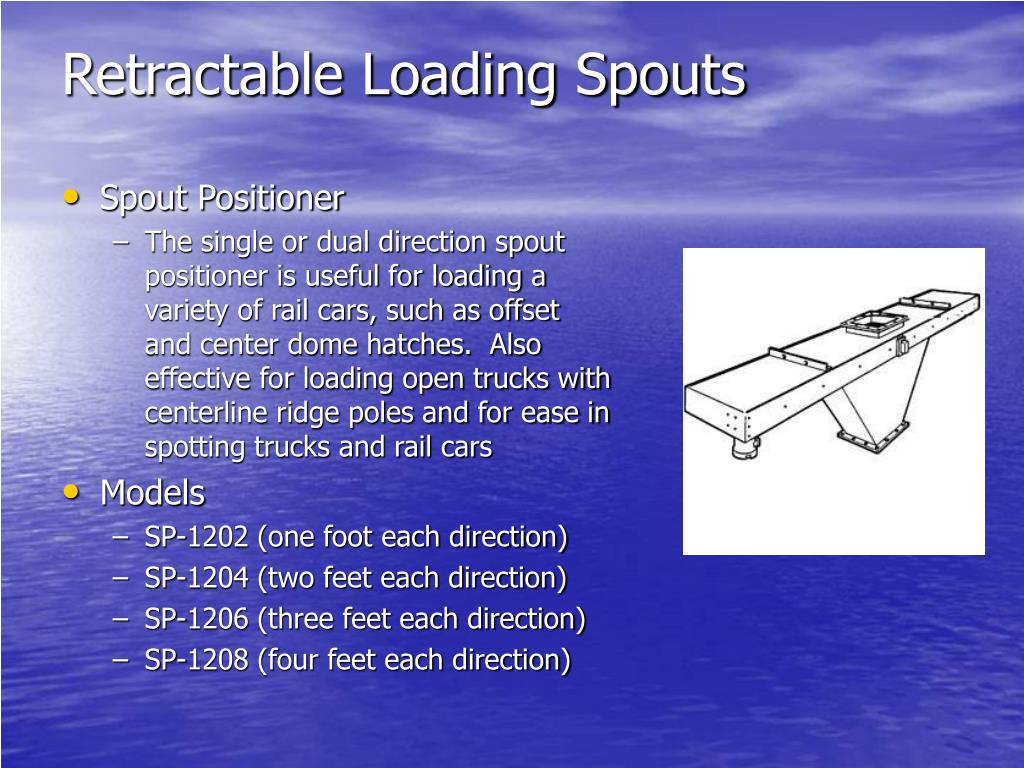 Retractable Loading Spouts

• Spout Positioner
– The single or dual direction spout positioner is useful for loading a variety of rail cars, such as offset and center dome hatches. Also effective for loading open trucks with centerline ridge poles and for ease in spotting trucks and rail cars
• Models
– SP-1202 (one foot each direction)
– SP-1204 (two feet each direction)
– SP-1206 (three feet each direction)
– SP-1208 (four feet each direction)